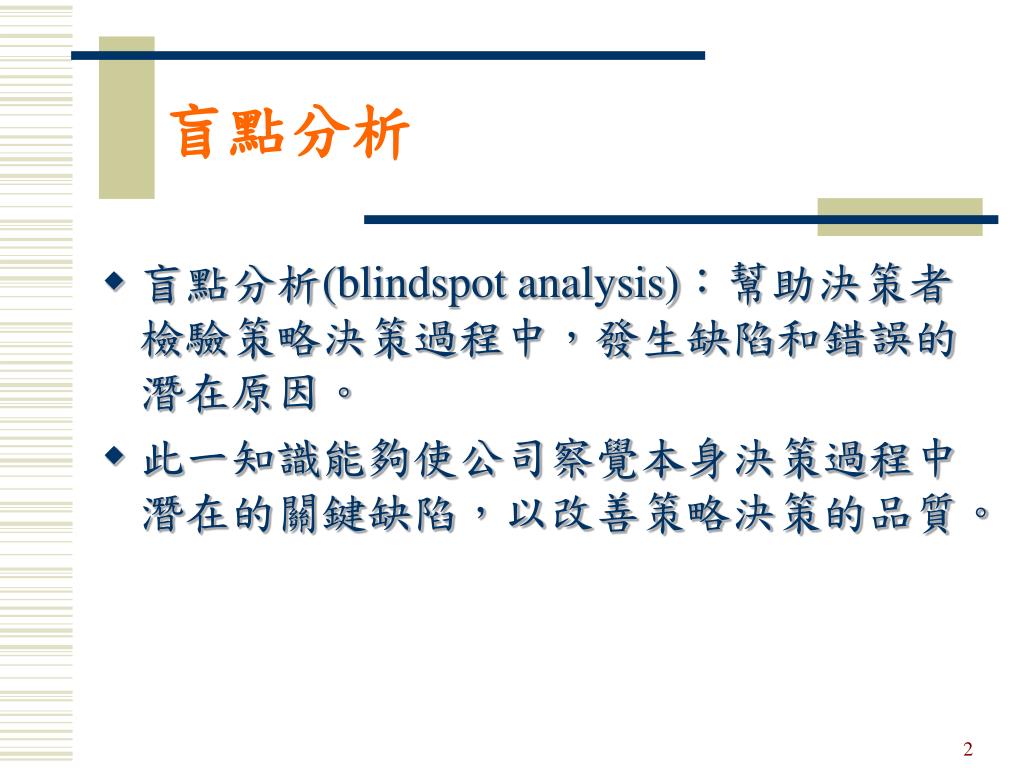 盲點分析

◆ 盲點分析(blindspot analysis)：幫助決策者檢驗策略決策過程中，發生缺陷和錯誤的潛在原因。

◆ 此一知識能夠使公司察覺本身決策過程中潛在的關鍵缺陷，以改善策略決策的品質。

2